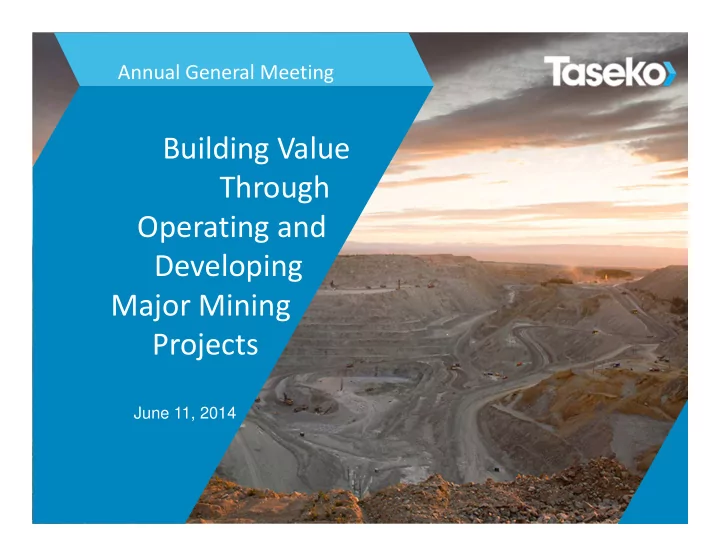 Annual General Meeting

Taseko

Building Value Through Operating and Developing Major Mining Projects

June 11, 2014